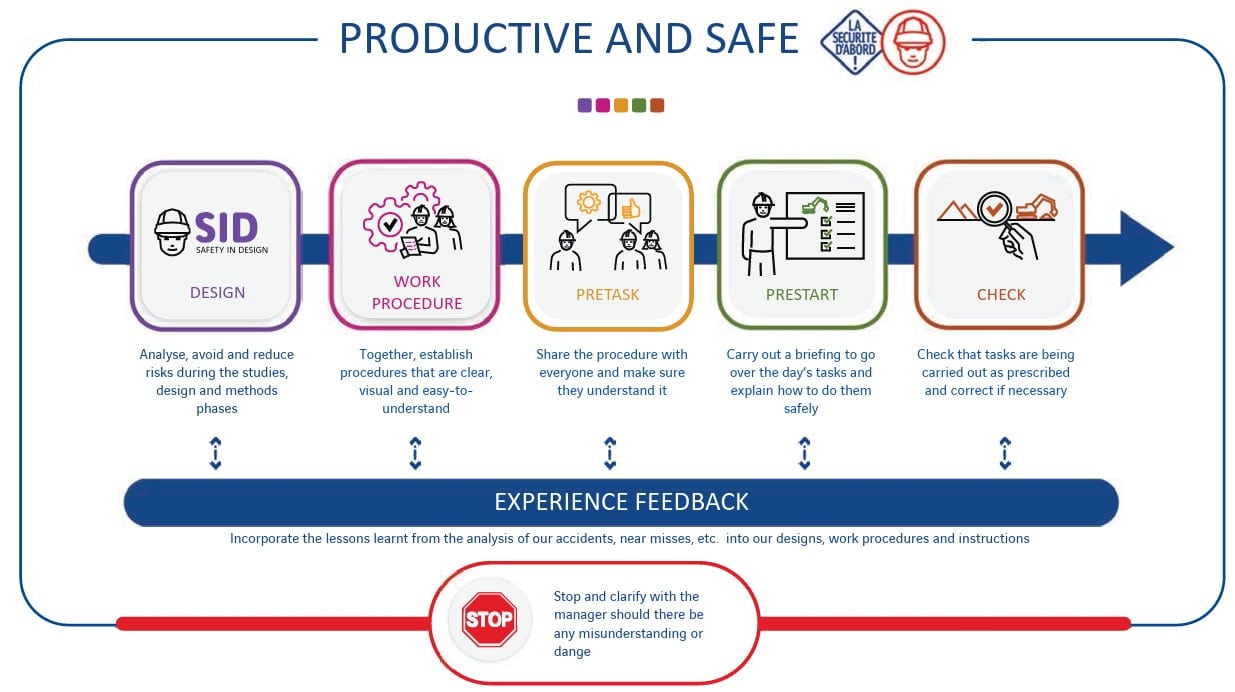 PRODUCTIVE AND SAFE

LA SECURITE D'ABORD !

SID
SAFETY IN DESIGN
DESIGN

Analyse, avoid and reduce risks during the studies, design and methods phases

WORK PROCEDURE

Together, establish procedures that are clear, visual and easy-to-understand

PRETASK

Share the procedure with everyone and make sure they understand it

PRESTART

Carry out a briefing to go over the day's tasks and explain how to do them safely

CHECK

Check that tasks are being carried out as prescribed and correct if necessary

EXPERIENCE FEEDBACK

Incorporate the lessons learnt from the analysis of our accidents, near misses, etc. into our designs, work procedures and instructions

STOP

Stop and clarify with the manager should there be any misunderstanding or dange